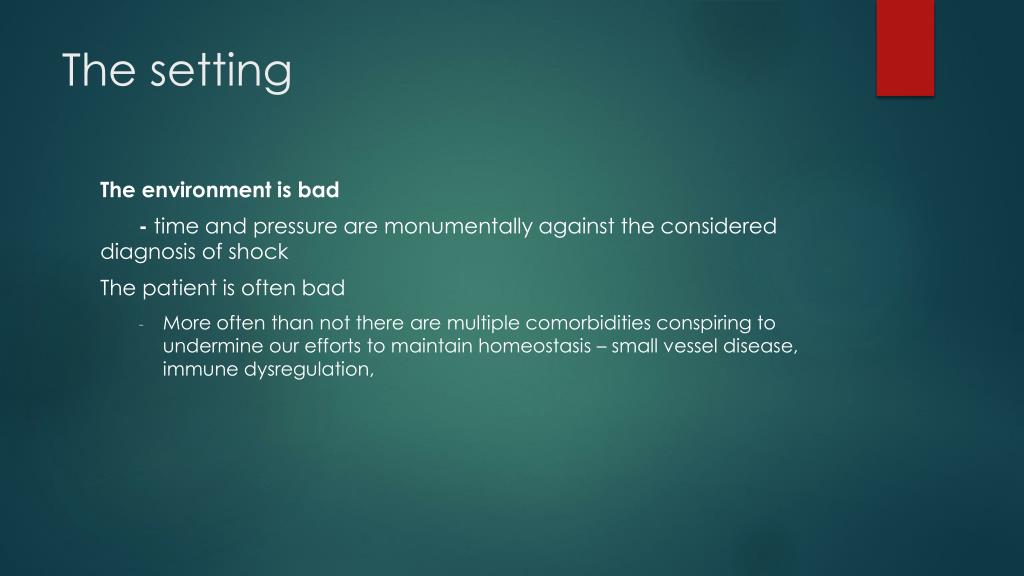 The setting

The environment is bad

- time and pressure are monumentally against the considered diagnosis of shock

The patient is often bad

- More often than not there are multiple comorbidities conspiring to undermine our efforts to maintain homeostasis – small vessel disease, immune dysregulation,